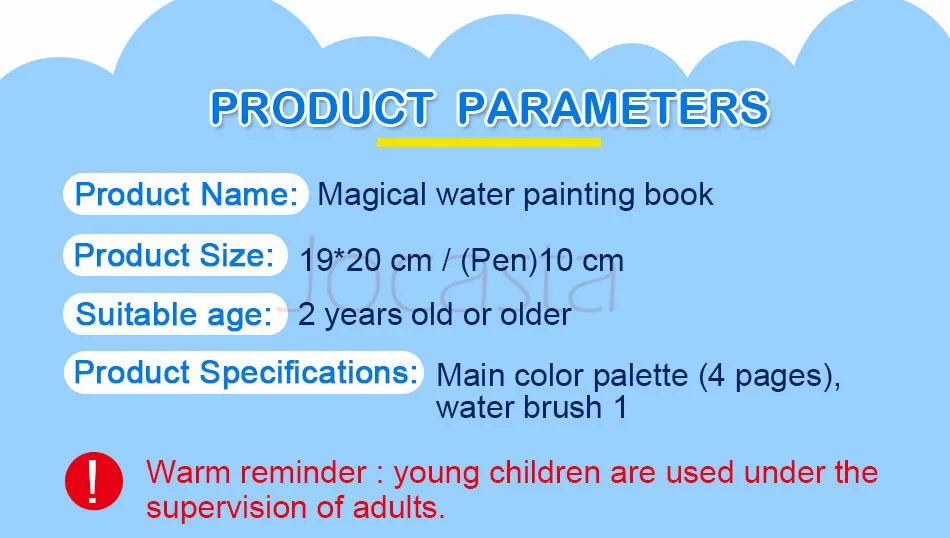 PRODUCT PARAMETERS

Product Name: Magical water painting book

Product Size: 19*20 cm / (Pen)10 cm

Jocasta

Suitable age: 2 years old or older

Product Specifications: Main color palette (4 pages), water brush 1

!

Warm reminder : young children are used under the supervision of adults.